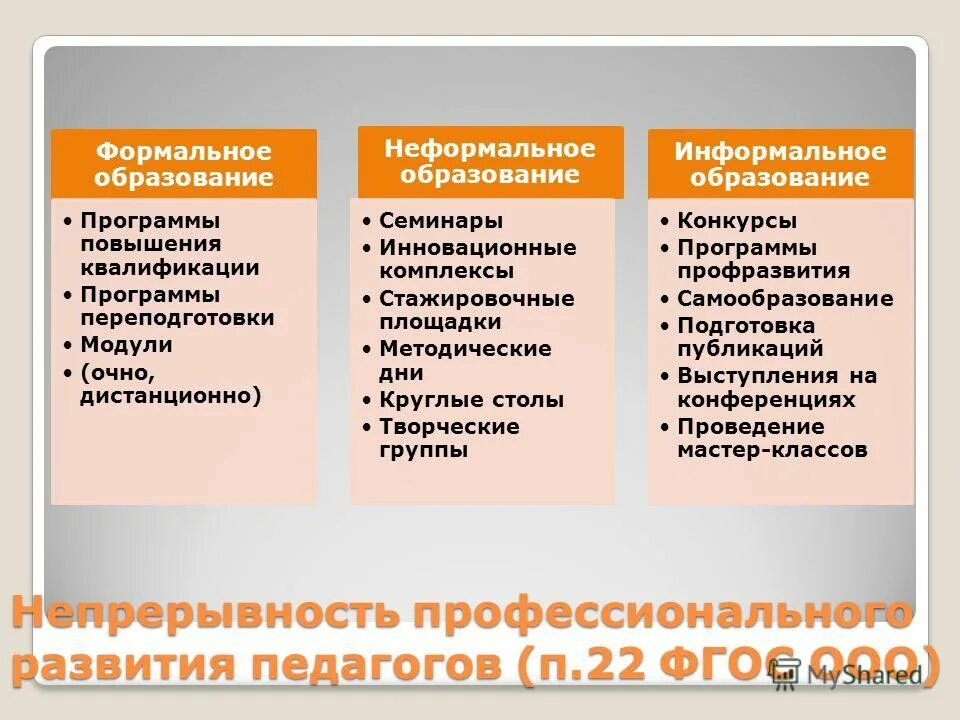 Формальное образование

• Программы повышения квалификации
• Программы переподготовки
• Модули
• (очно, дистанционно)

Неформальное образование

• Семинары
• Инновационные комплексы
• Стажировочные площадки
• Методические дни
• Круглые столы
• Творческие группы

Информальное образование

• Конкурсы
• Программы профразвития
• Самообразование
• Подготовка публикаций
• Выступления на конференциях
• Проведение мастер-классов

Непрерывность профессионального развития педагогов (п.22 ФГОС ООО)

MyShared